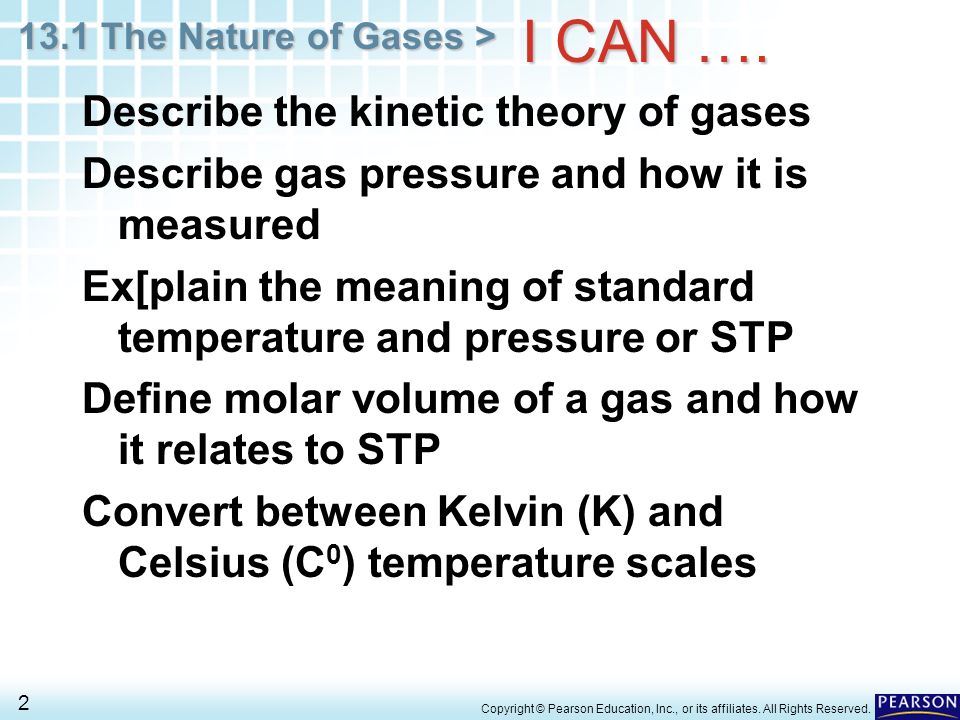 13.1 The Nature of Gases > I CAN ….

Describe the kinetic theory of gases

Describe gas pressure and how it is measured

Ex[plain the meaning of standard temperature and pressure or STP

Define molar volume of a gas and how it relates to STP

Convert between Kelvin (K) and Celsius ($C^0$) temperature scales

2

Copyright © Pearson Education, Inc., or its affiliates. All Rights Reserved.

PEARSON